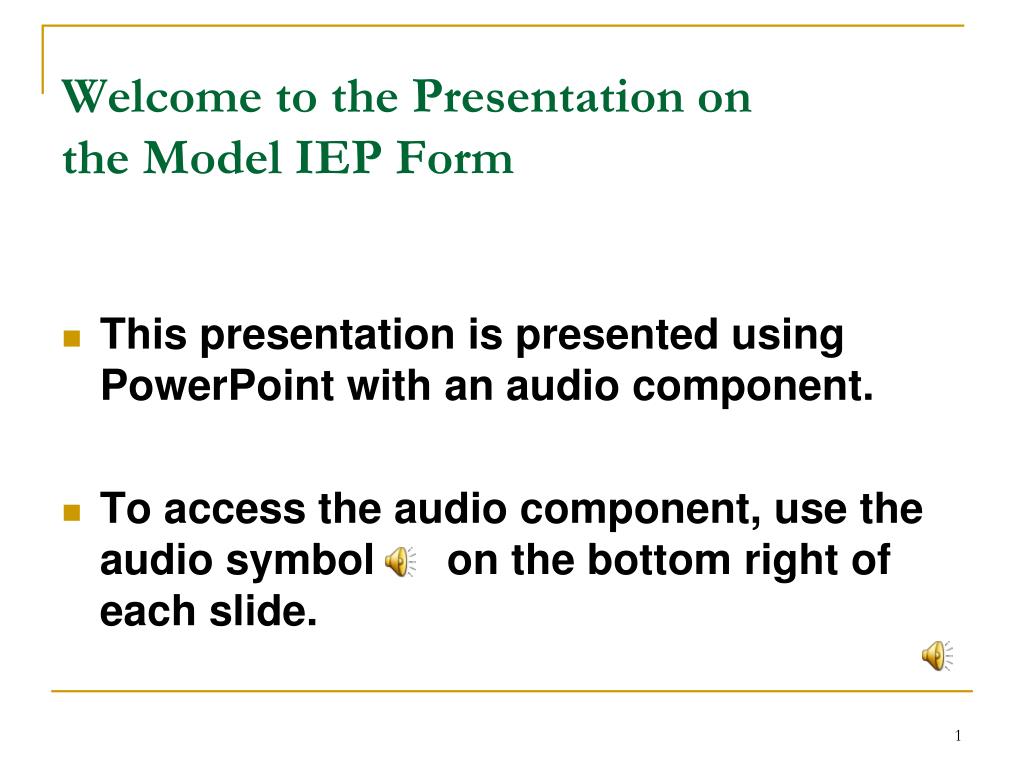 Welcome to the Presentation on the Model IEP Form

This presentation is presented using PowerPoint with an audio component.

To access the audio component, use the audio symbol on the bottom right of each slide.

1